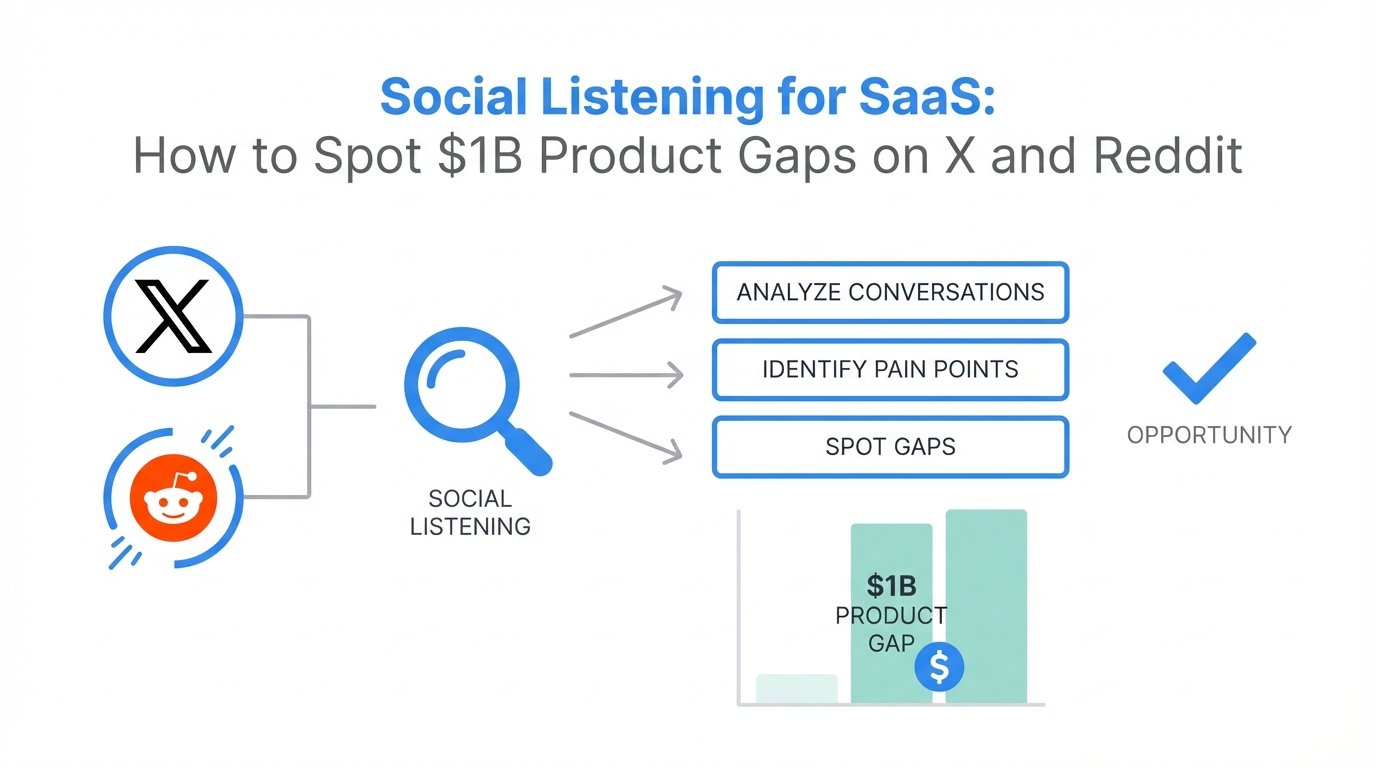 Social Listening for SaaS:
How to Spot \$1B Product Gaps on X and Reddit

SOCIAL LISTENING

ANALYZE CONVERSATIONS

IDENTIFY PAIN POINTS

SPOT GAPS

OPPORTUNITY

\$1B PRODUCT GAP

\$